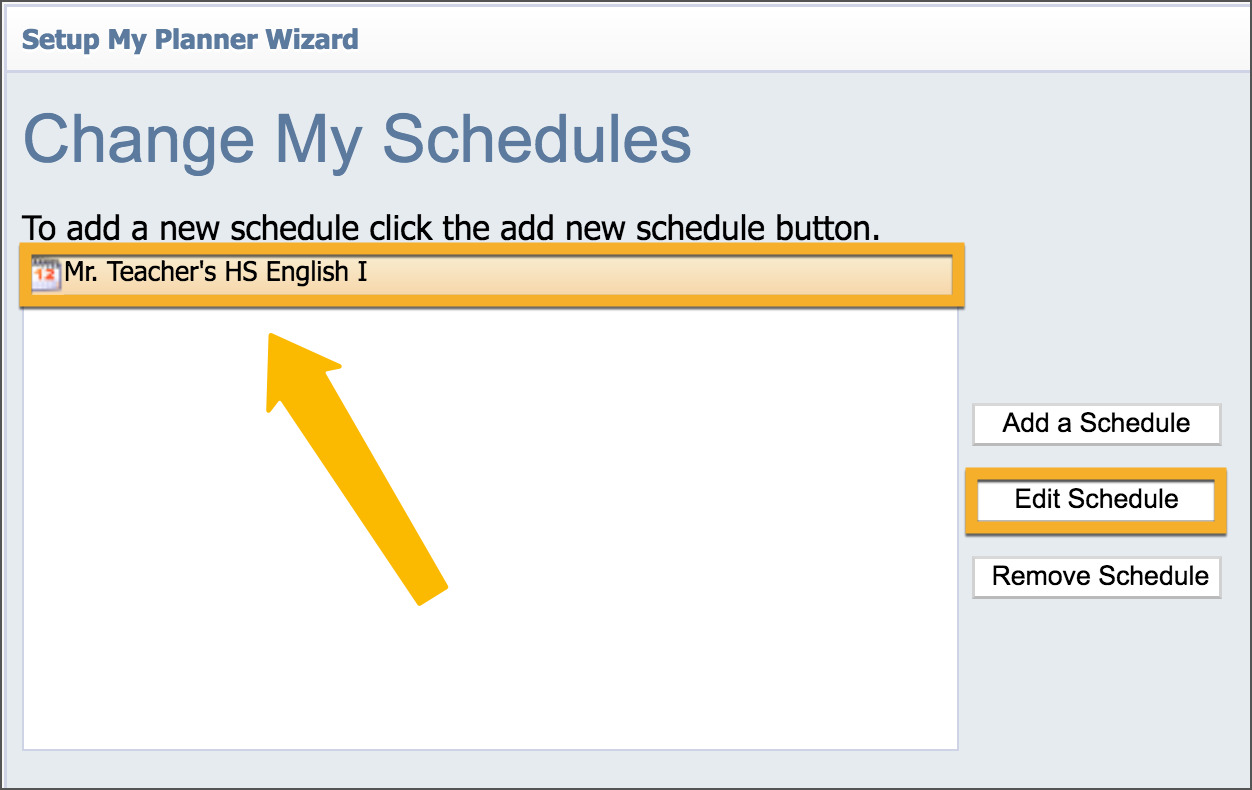 Setup My Planner Wizard

Change My Schedules

To add a new schedule click the add new schedule button.

12 Mr. Teacher's HS English I

Add a Schedule

Edit Schedule

Remove Schedule